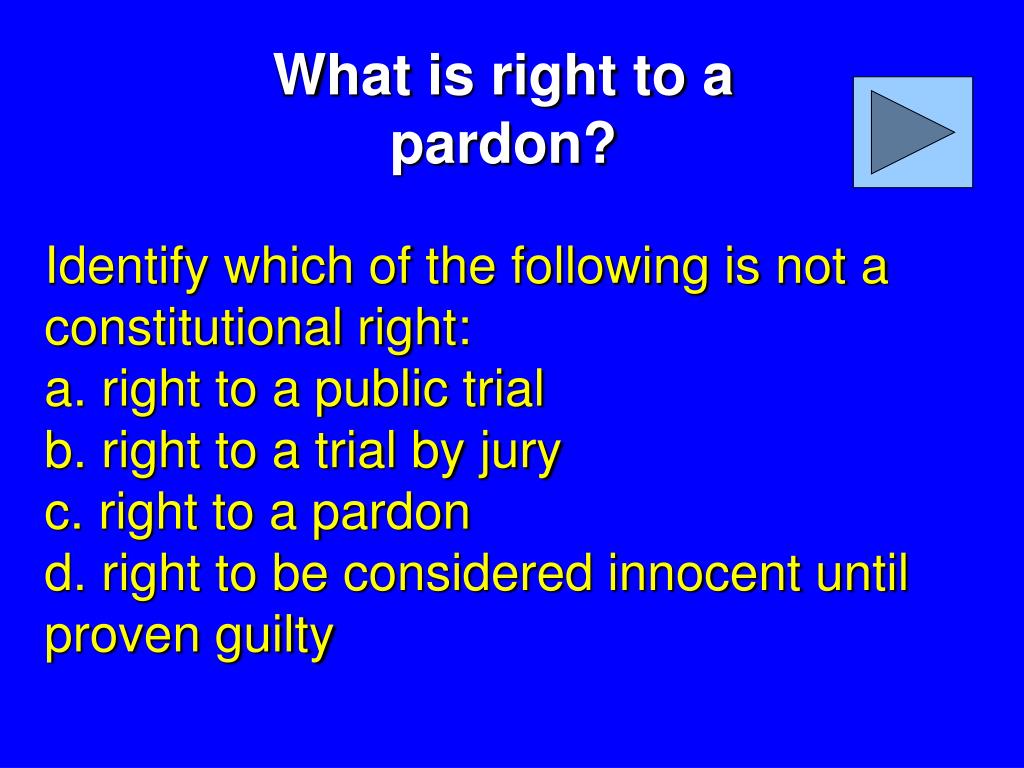 What is right to a pardon?

Identify which of the following is not a constitutional right:
a. right to a public trial
b. right to a trial by jury
c. right to a pardon
d. right to be considered innocent until proven guilty